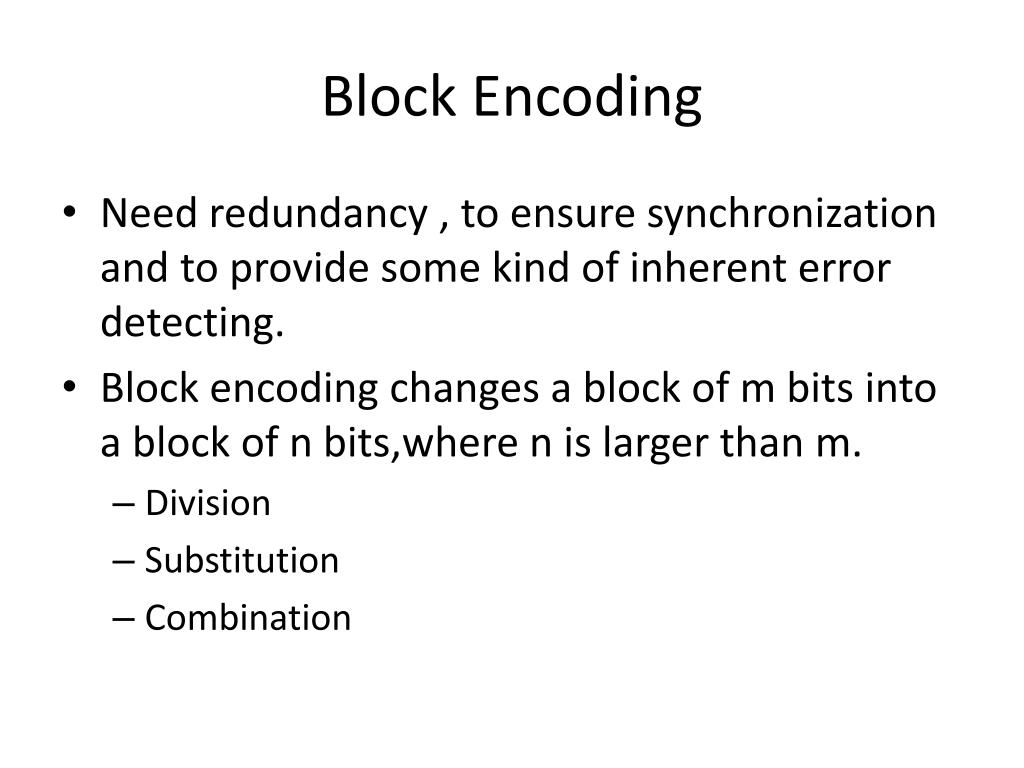 Block Encoding

• Need redundancy , to ensure synchronization and to provide some kind of inherent error detecting.
• Block encoding changes a block of m bits into a block of n bits,where n is larger than m.
– Division
– Substitution
– Combination